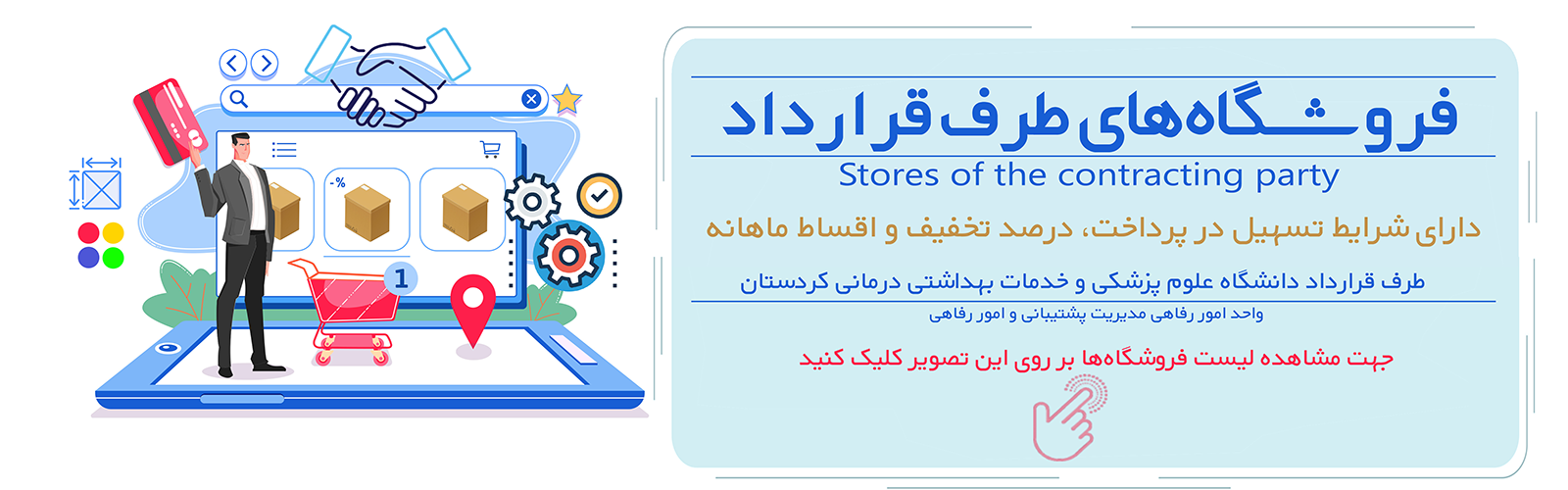 فروشگاه‌های طرف قرارداد
Stores of the contracting party
دارای شرایط تسهیل در پرداخت، درصد تخفیف و اقساط ماهانه
طرف قرارداد دانشگاه علوم پزشکی و خدمات بهداشتی درمانی کردستان
واحد امور رفاهی مدیریت پشتیبانی و امور رفاهی
جهت مشاهده لیست فروشگاه‌ها بر روی این تصویر کلیک کنید
-%
1